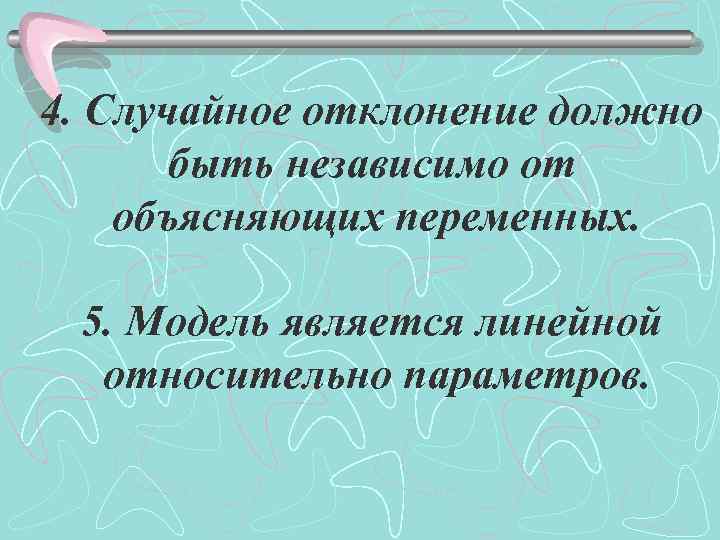 4. Случайное отклонение должно быть независимо от объясняющих переменных.

5. Модель является линейной относительно параметров.